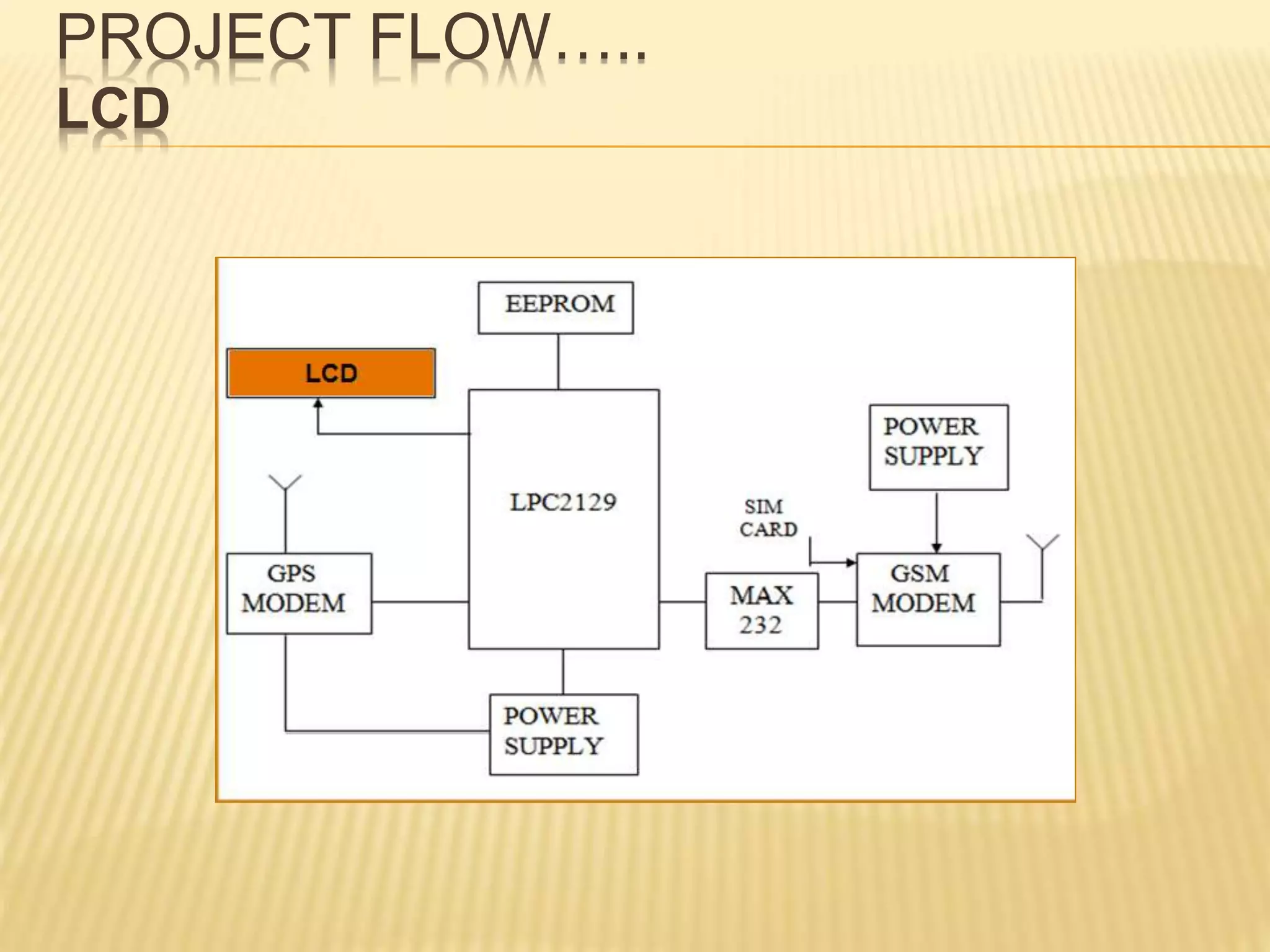 PROJECT FLOW…..
LCD

EEPROM

LCD

LPC2129

POWER SUPPLY

SIM CARD

GPS MODEM

MAX 232

GSM MODEM

POWER SUPPLY